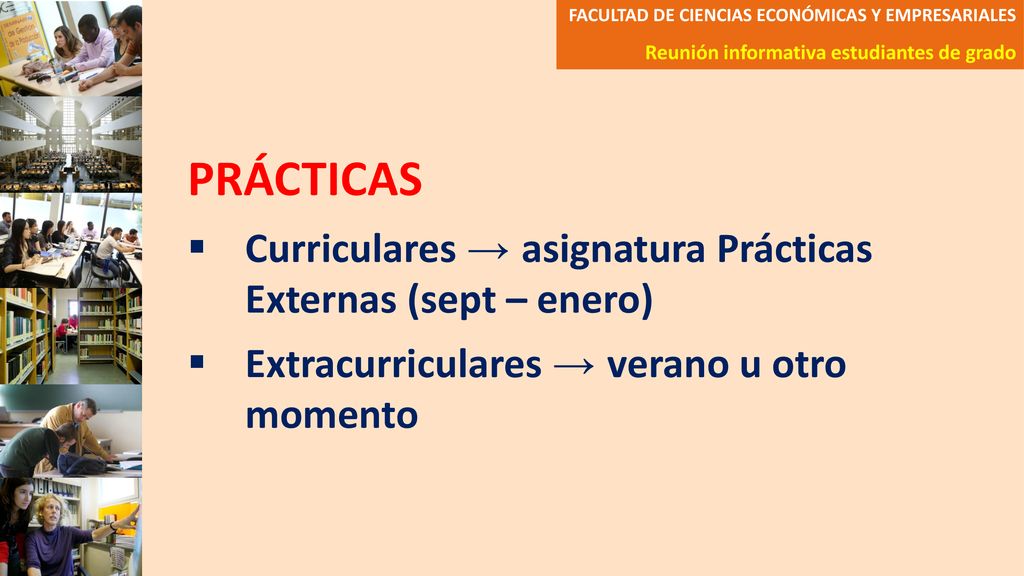 FACULTAD DE CIENCIAS ECONÓMICAS Y EMPRESARIALES
Reunión informativa estudiantes de grado

PRÁCTICAS

▪ Curriculares → asignatura Prácticas Externas (sept – enero)

▪ Extracurriculares → verano u otro momento